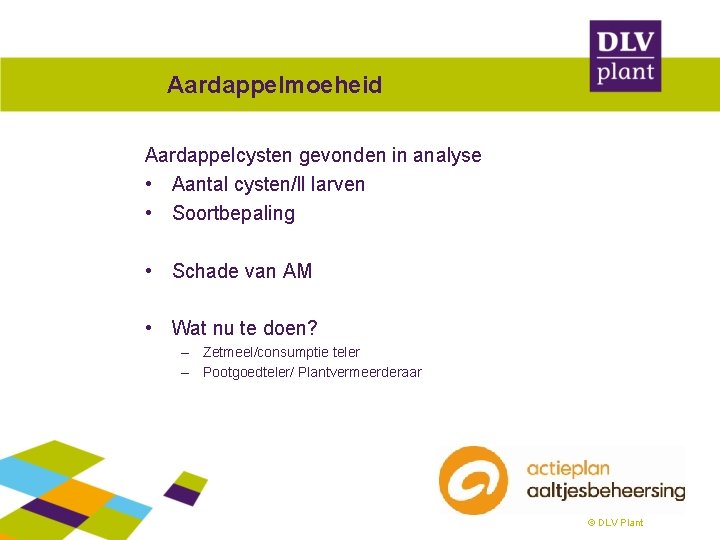 DLV
plant

Aardappelmoeheid

Aardappelcysten gevonden in analyse
• Aantal cysten/ll larven
• Soortbepaling

• Schade van AM

• Wat nu te doen?
– Zetmeel/consumptie teler
– Pootgoedteler/ Plantvermeerderaar

actieplan
aaltjesbeheersing

© DLV Plant